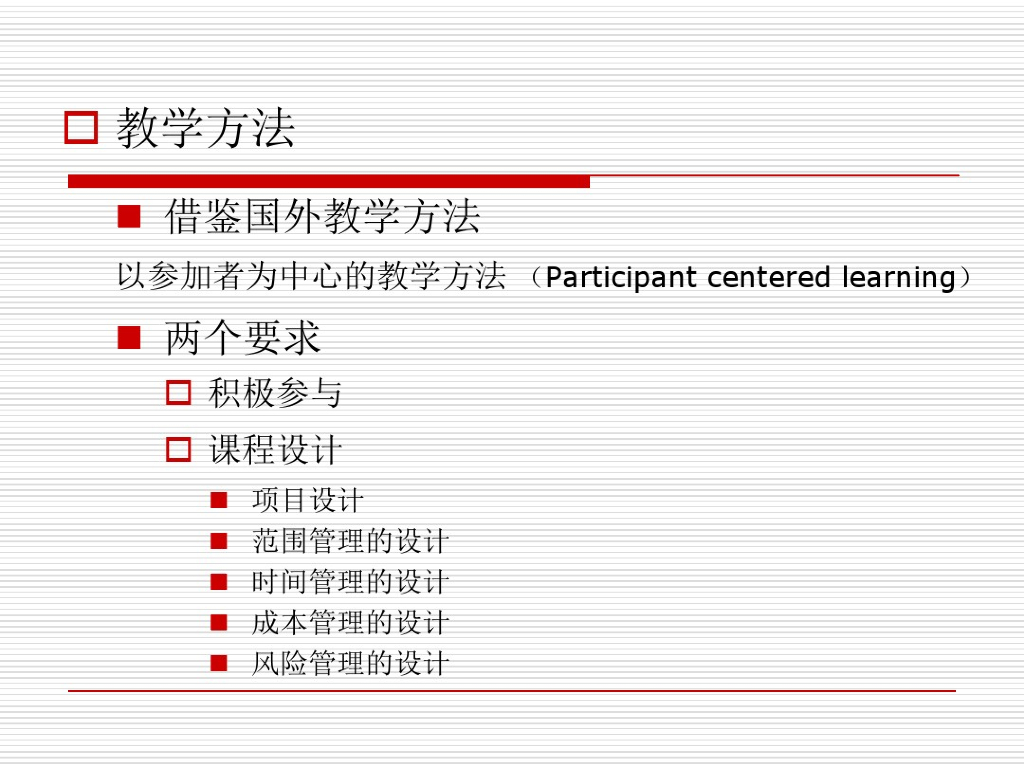 教学方法

借鉴国外教学方法

以参加者为中心的教学方法 （Participant centered learning）

两个要求

积极参与

课程设计

项目设计

范围管理的设计

时间管理的设计

成本管理的设计

风险管理的设计